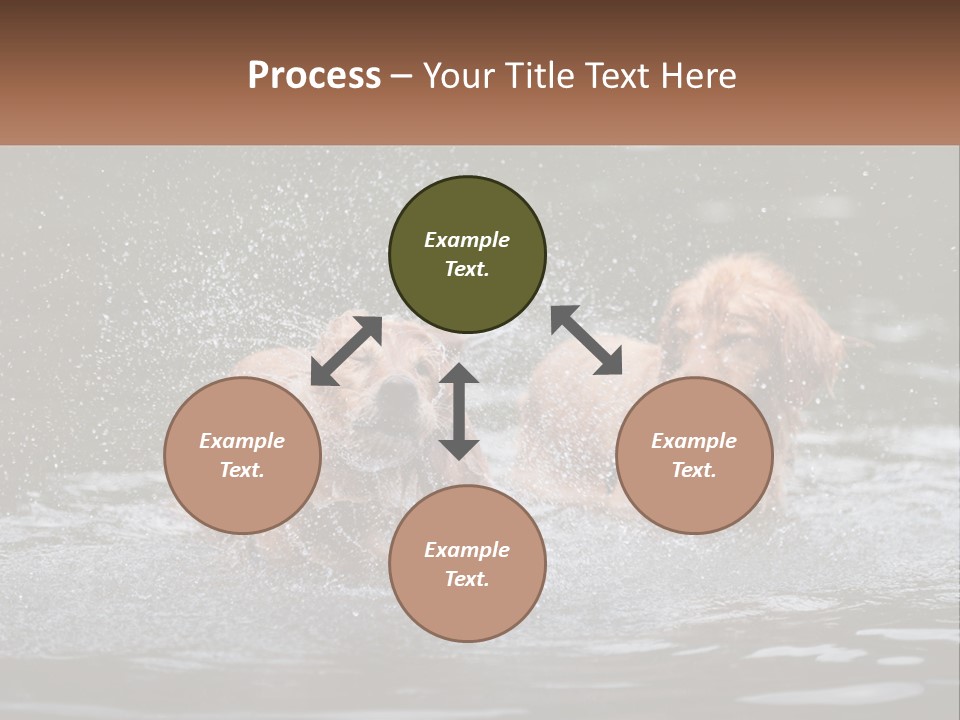 Process – Your Title Text Here

Example Text.

Example Text.

Example Text.

Example Text.